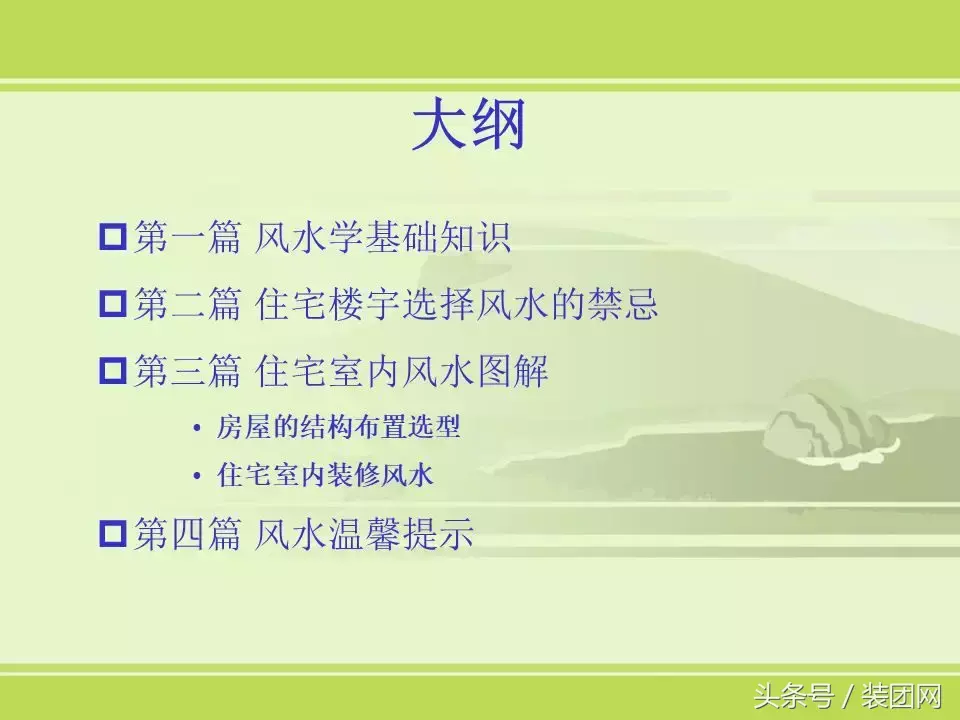 大纲

第一篇 风水学基础知识

第二篇 住宅楼宇选择风水的禁忌

第三篇 住宅室内风水图解

• 房屋的结构布置选型

• 住宅室内装修风水

第四篇 风水温馨提示

头条号 / 装团网